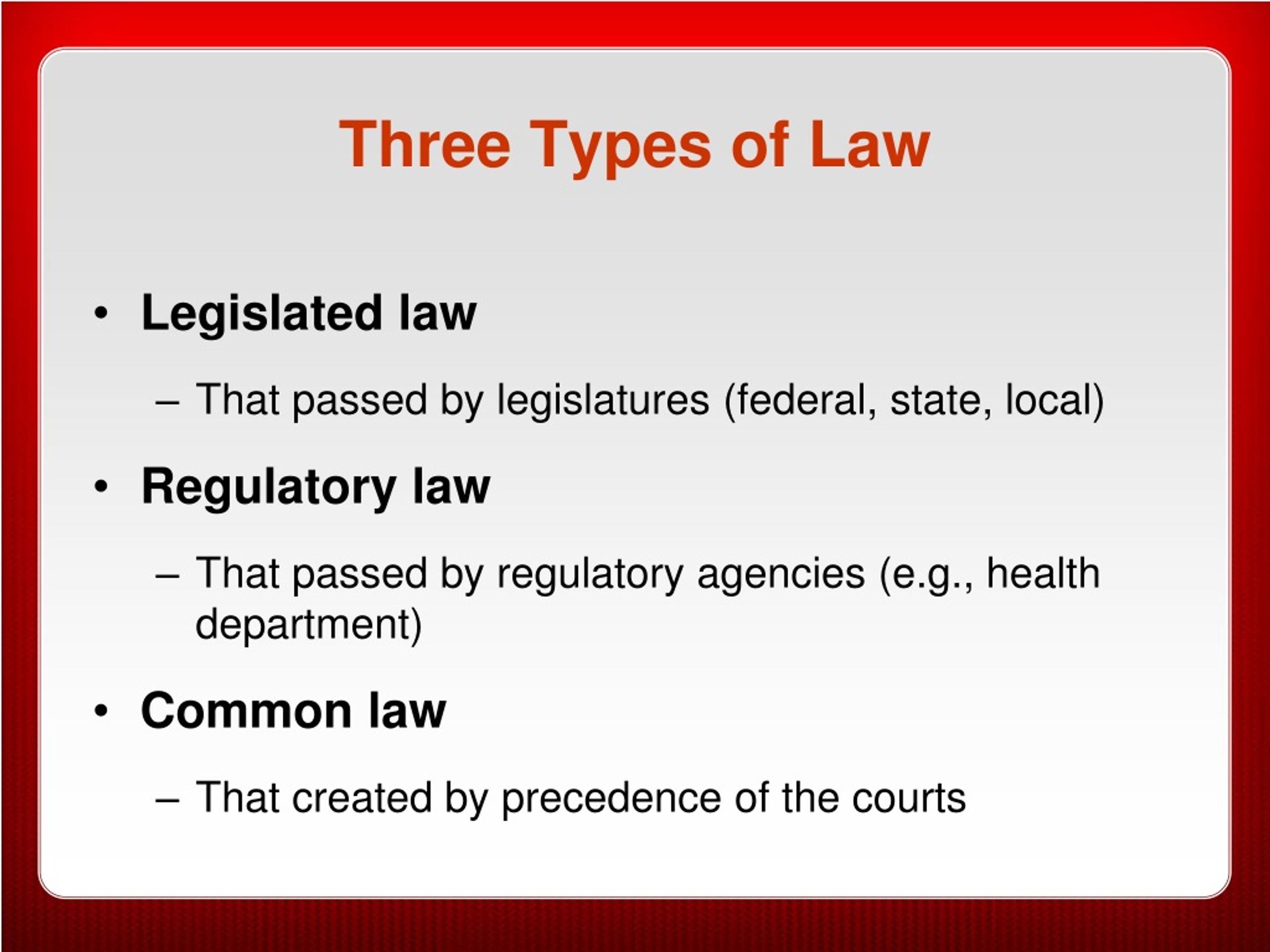 Three Types of Law

• Legislated law

– That passed by legislatures (federal, state, local)

• Regulatory law

– That passed by regulatory agencies (e.g., health department)

• Common law

– That created by precedence of the courts